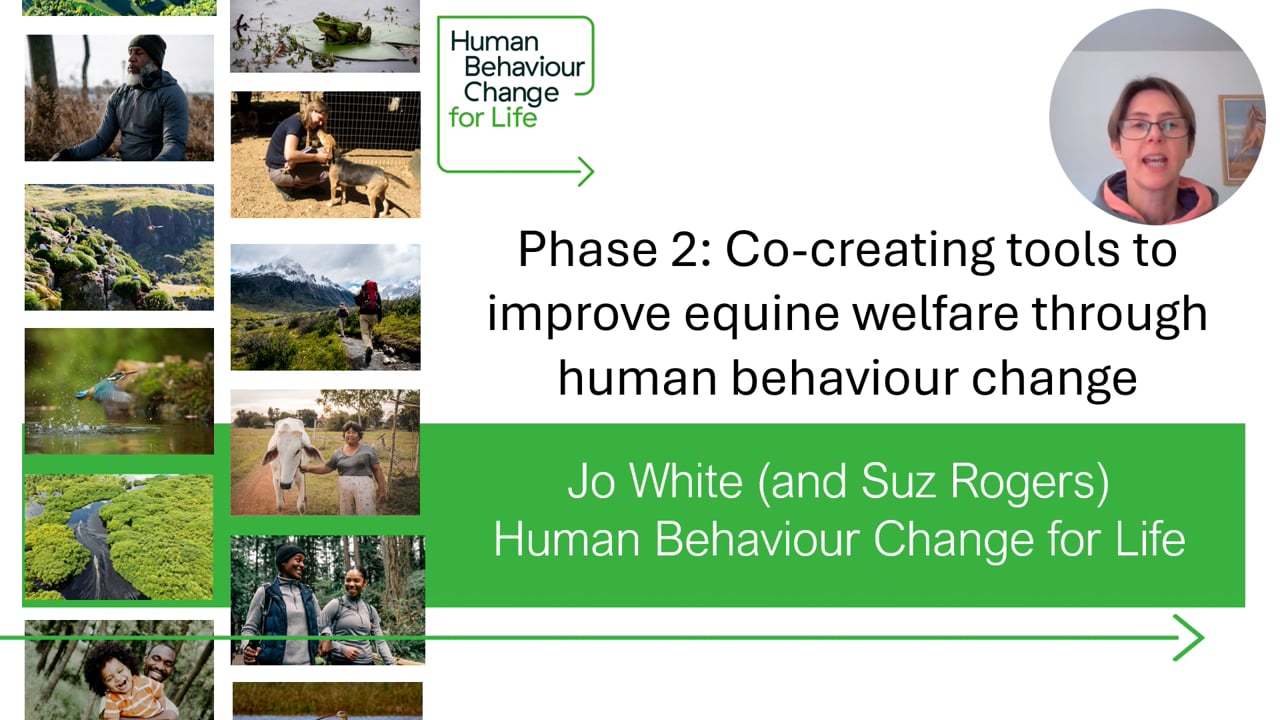 Human Behaviour Change for Life

Phase 2: Co-creating tools to improve equine welfare through human behaviour change

Jo White (and Suz Rogers)
Human Behaviour Change for Life